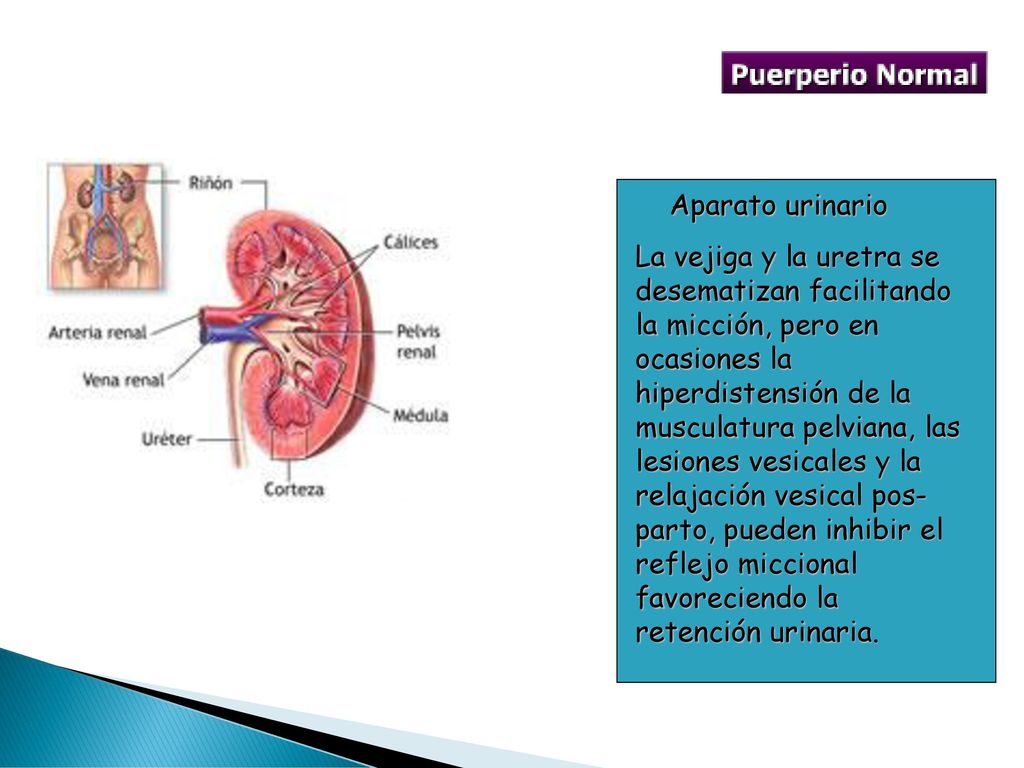 Puerperio Normal

Riñón
Cálices
Arteria renal
Pelvis renal
Vena renal
Médula
Uréter
Corteza

Aparato urinario

La vejiga y la uretra se desematizan facilitando la micción, pero en ocasiones la hiperdistensión de la musculatura pelviana, las lesiones vesicales y la relajación vesical posparto, pueden inhibir el reflejo miccional favoreciendo la retención urinaria.